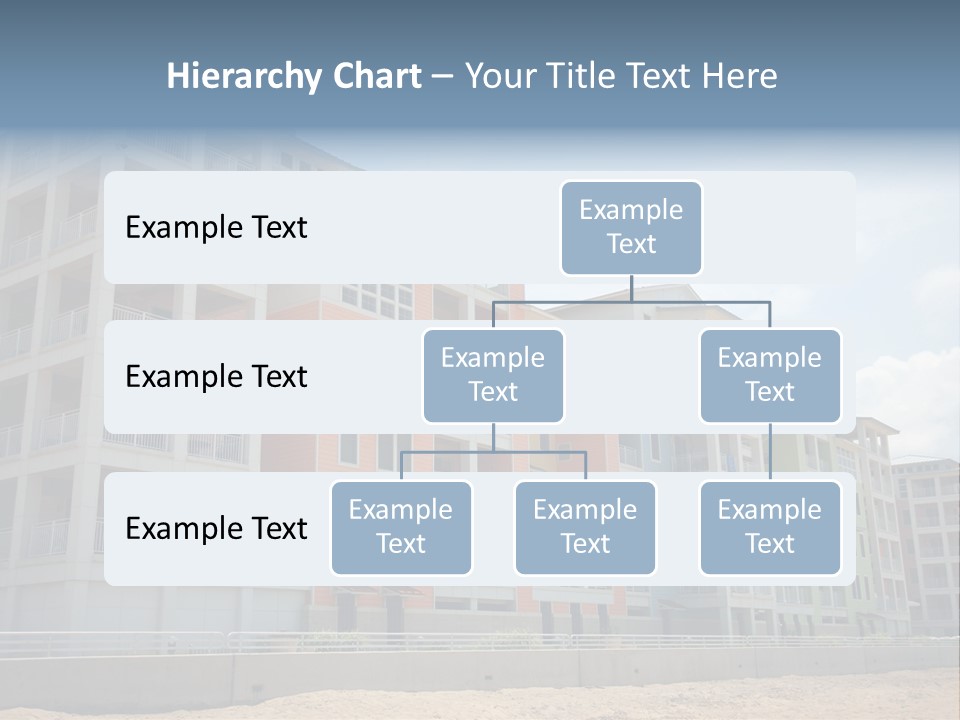 Hierarchy Chart – Your Title Text Here

Example Text

Example Text

Example Text

Example Text

Example Text

Example Text

Example Text

Example Text

Example Text